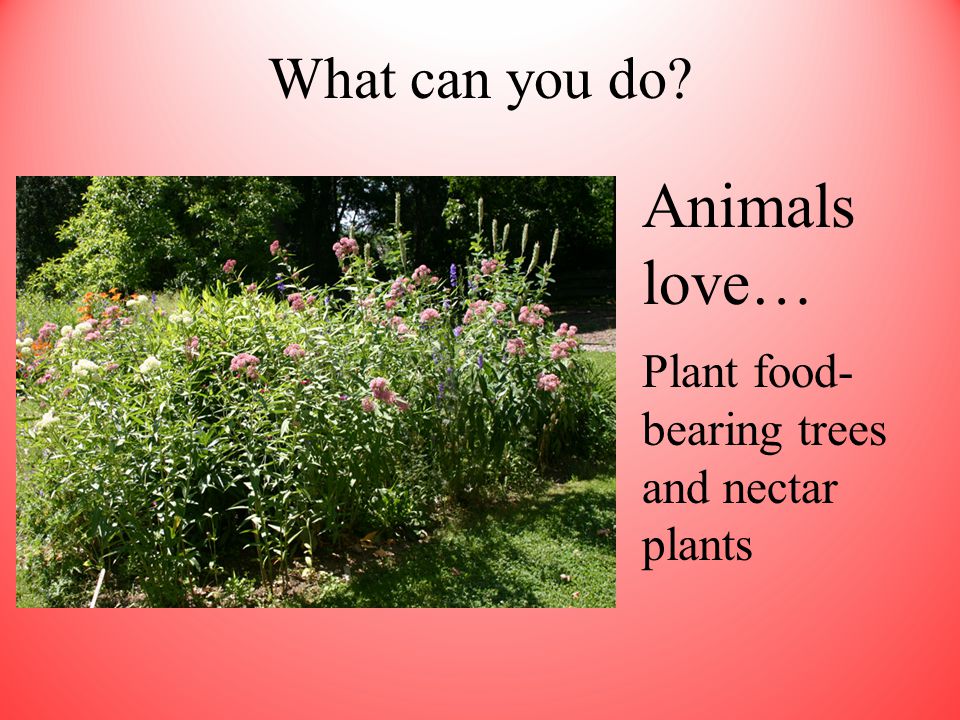 What can you do?

Animals love…

Plant food-bearing trees and nectar plants